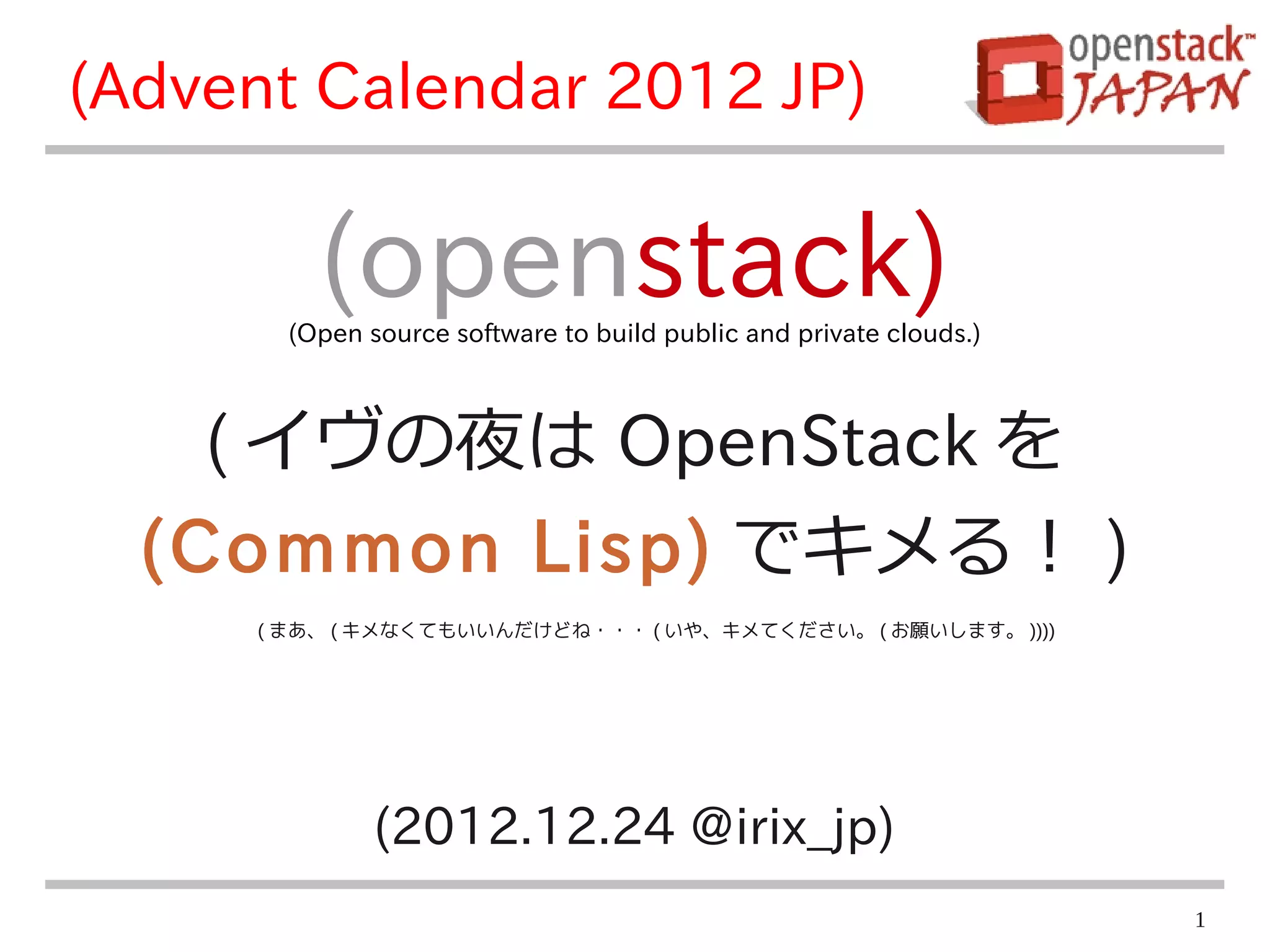 (Advent Calendar 2012 JP)

openstack™ JAPAN

(openstack)

(Open source software to build public and private clouds.)

( イヴの夜は OpenStack を (Common Lisp) でキメる！ )

( まあ、 ( キメなくてもいいんだけどね・・・ ( いや、キメてください。 ( お願いします。 ))))

(2012.12.24 @irix_jp)

1